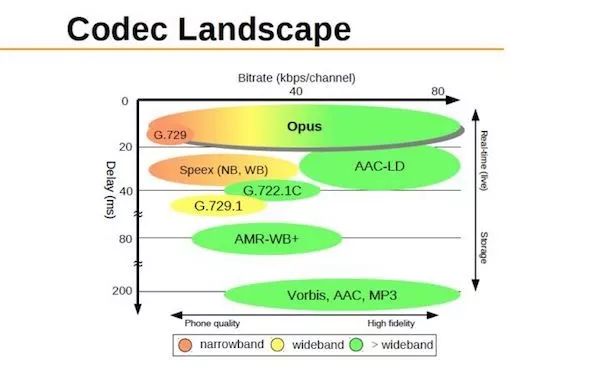 Codec Landscape

Bitrate (kbps/channel)

40

80

0

20

40

80

200

Delay (ms)

Opus

G.729

Speex (NB, WB)

AAC-LD

G.722.1C

G.729.1

AMR-WB+

Vorbis, AAC, MP3

Real-time (live)

Storage

Phone quality

High fidelity

narrowband

wideband

> wideband